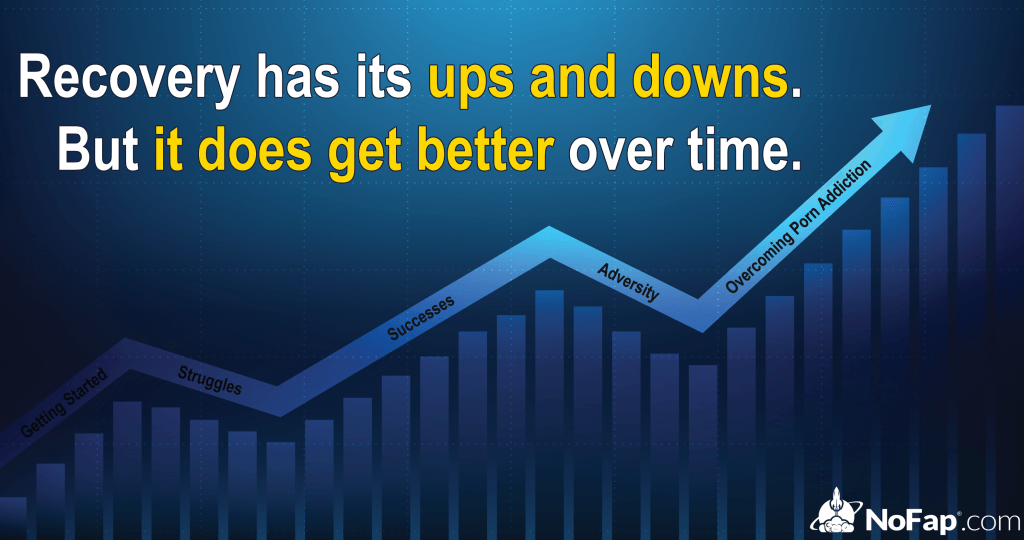 Recovery has its ups and downs.
But it does get better over time.

Getting Started
Struggles
Successes
Adversity
Overcoming Porn Addiction

NoFap.com